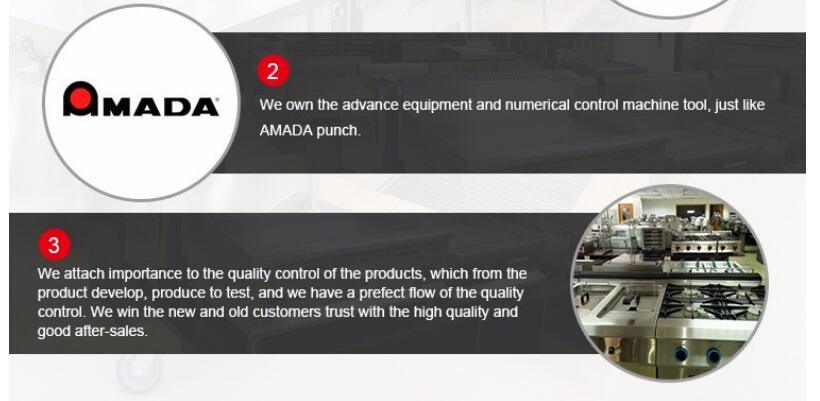 AMADA

2

We own the advance equipment and numerical control machine tool, just like AMADA punch.

3

We attach importance to the quality control of the products, which from the product develop, produce to test, and we have a prefect flow of the quality control. We win the new and old customers trust with the high quality and good after-sales.